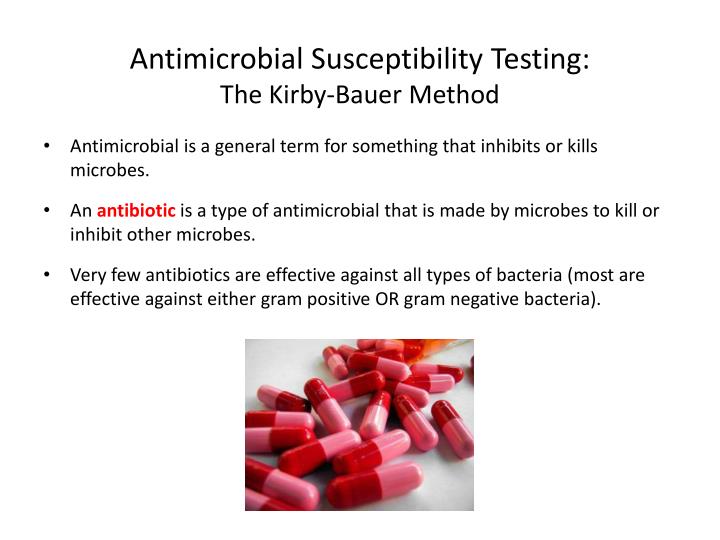 Antimicrobial Susceptibility Testing:
The Kirby-Bauer Method

• Antimicrobial is a general term for something that inhibits or kills microbes.

• An antibiotic is a type of antimicrobial that is made by microbes to kill or inhibit other microbes.

• Very few antibiotics are effective against all types of bacteria (most are effective against either gram positive OR gram negative bacteria).